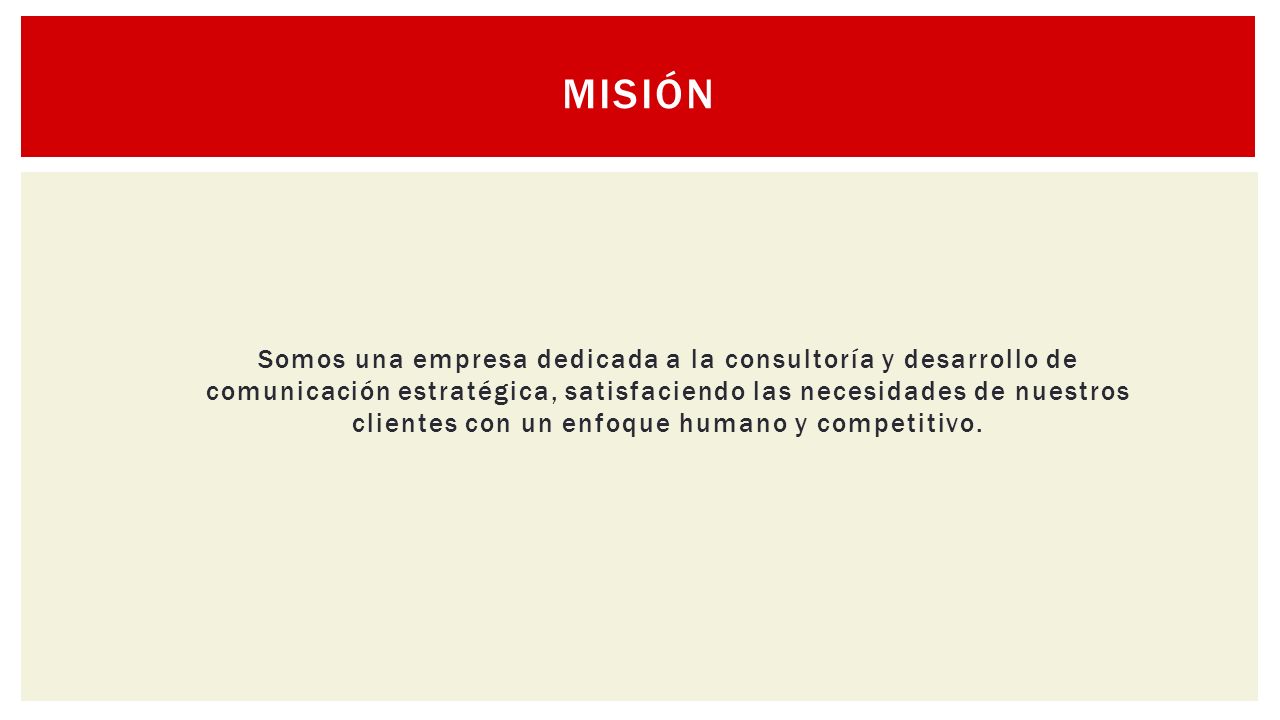 MISIÓN

Somos una empresa dedicada a la consultoría y desarrollo de comunicación estratégica, satisfaciendo las necesidades de nuestros clientes con un enfoque humano y competitivo.